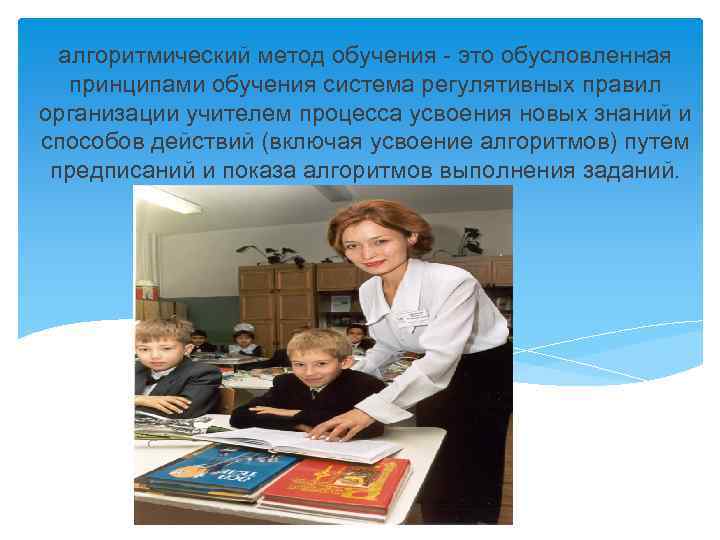 алгоритмический метод обучения - это обусловленная принципами обучения система регулятивных правил организации учителем процесса усвоения новых знаний и способов действий (включая усвоение алгоритмов) путем предписаний и показа алгоритмов выполнения заданий.